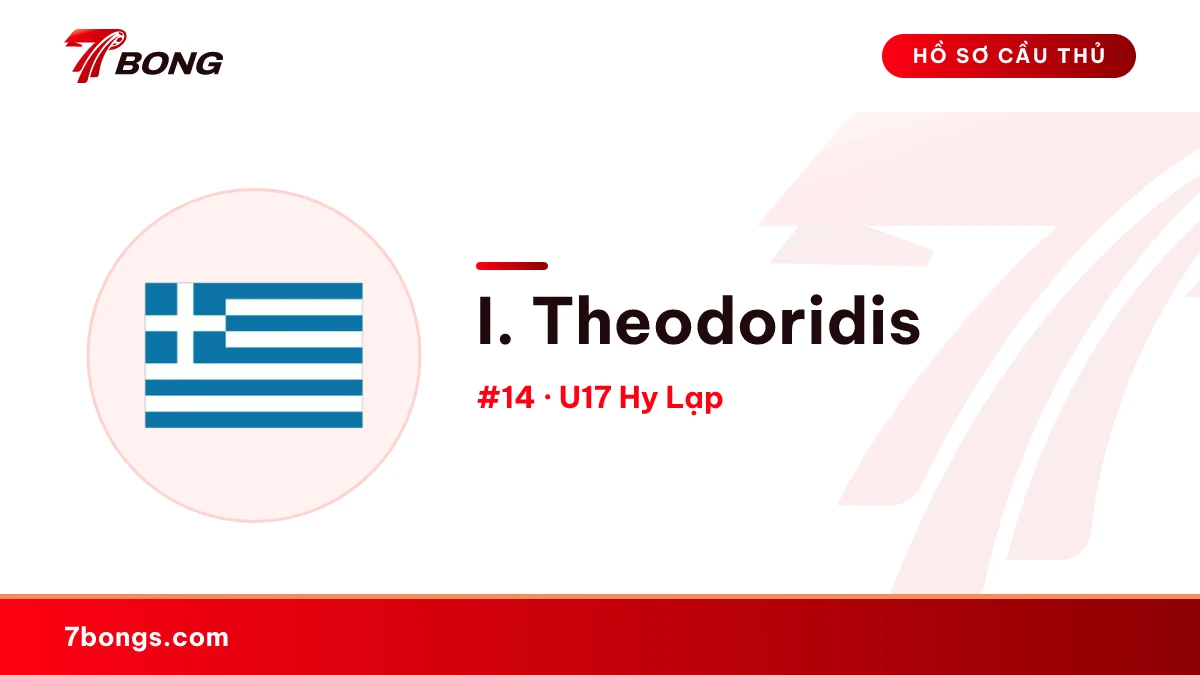 7BONG

HỒ SƠ CẦU THỦ

I. Theodoridis

#14 · U17 Hy Lạp

7bongs.com